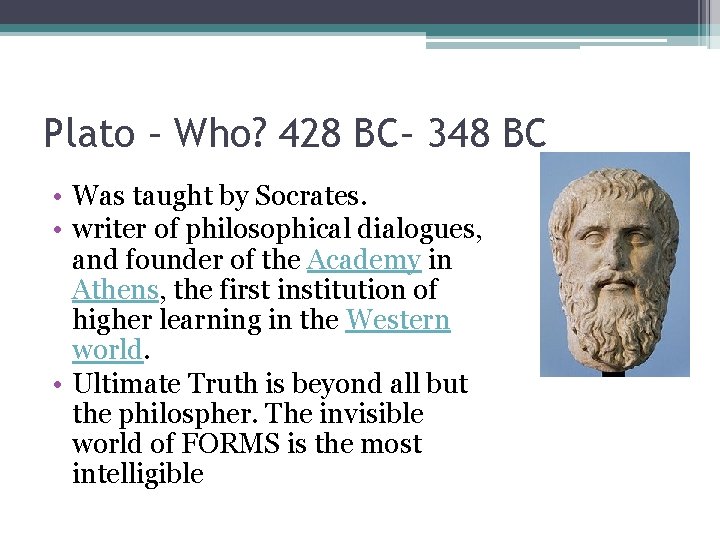 Plato – Who? 428 BC– 348 BC

• Was taught by Socrates.
• writer of philosophical dialogues, and founder of the Academy in Athens, the first institution of higher learning in the Western world.
• Ultimate Truth is beyond all but the philospher. The invisible world of FORMS is the most intelligible